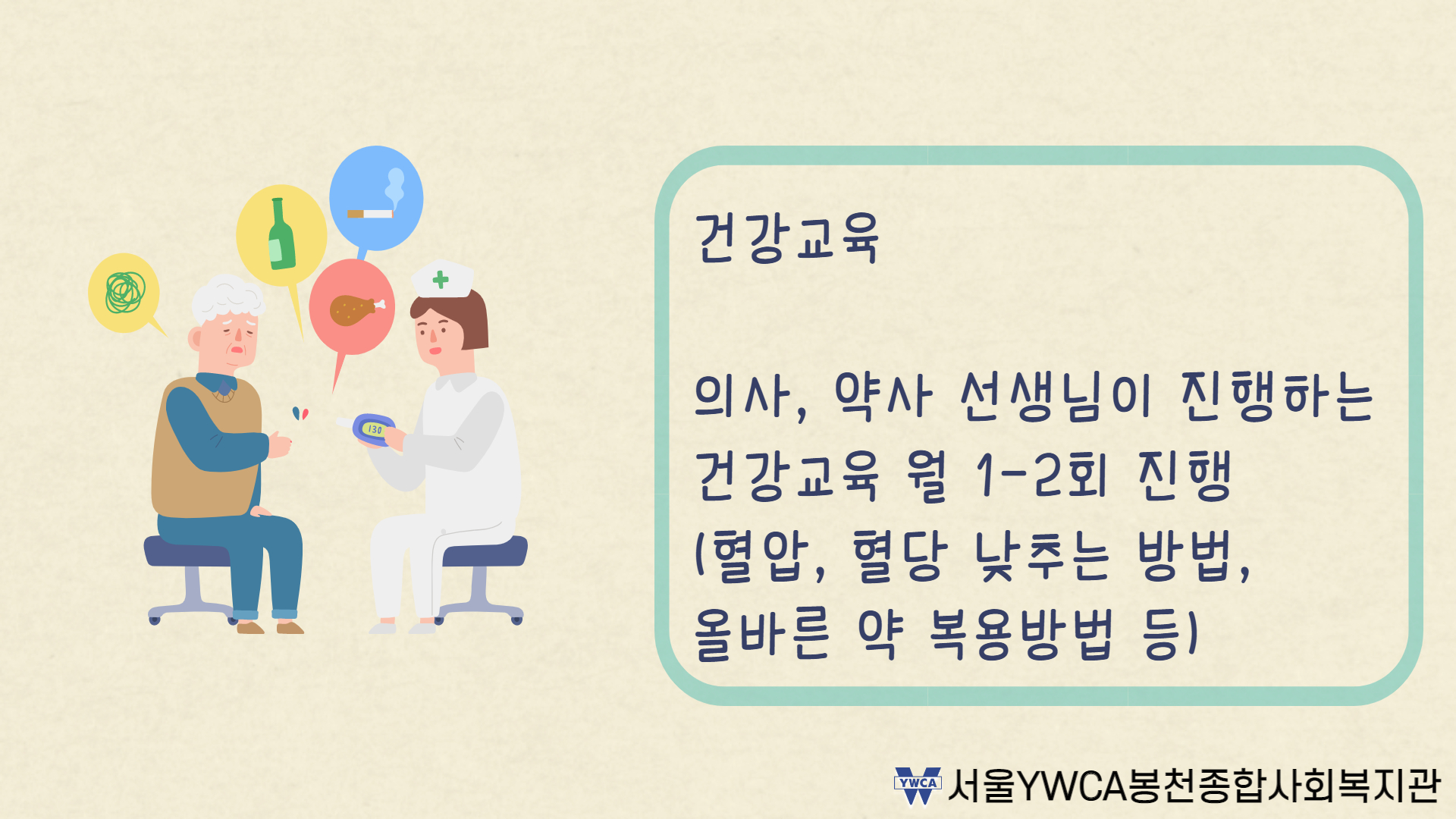 130

건강교육

의사, 약사 선생님이 진행하는 건강교육 월 1-2회 진행 (혈압, 혈당 낮추는 방법, 올바른 약 복용방법 등)

YWCA 서울YWCA봉천종합사회복지관